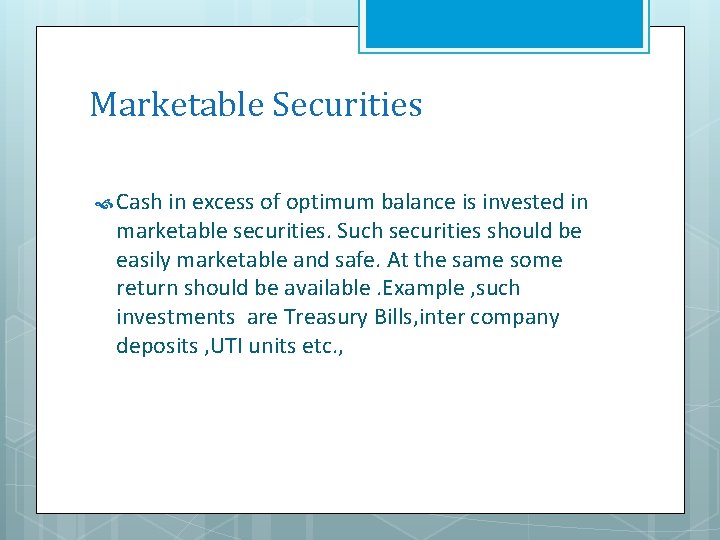 Marketable Securities

Cash in excess of optimum balance is invested in marketable securities. Such securities should be easily marketable and safe. At the same some return should be available .Example ,such investments  are Treasury Bills,inter company deposits ,UTI units etc.,